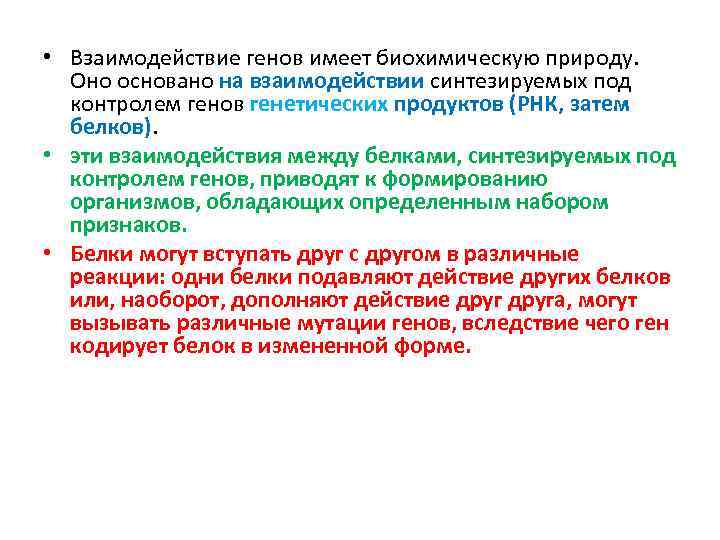 • Взаимодействие генов имеет биохимическую природу. Оно основано на взаимодействии синтезируемых под контролем генов генетических продуктов (РНК, затем белков).

• эти взаимодействия между белками, синтезируемых под контролем генов, приводят к формированию организмов, обладающих определенным набором признаков.

• Белки могут вступать друг с другом в различные реакции: одни белки подавляют действие других белков или, наоборот, дополняют действие друг друга, могут вызывать различные мутации генов, вследствие чего ген кодирует белок в измененной форме.